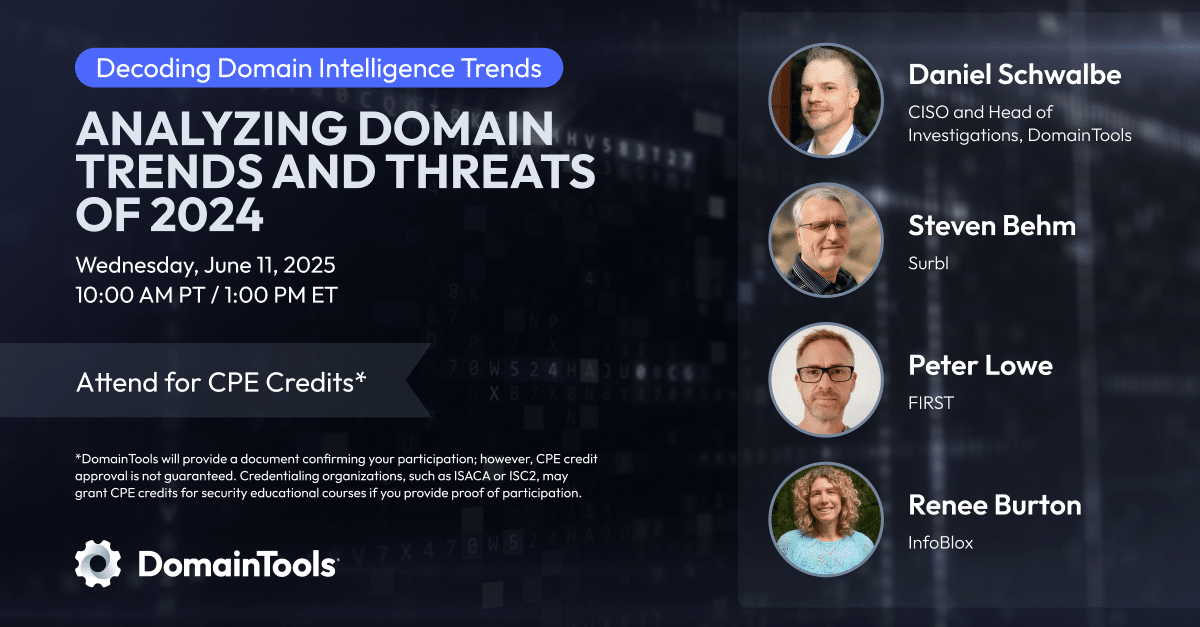 Decoding Domain Intelligence Trends

ANALYZING DOMAIN TRENDS AND THREATS OF 2024

Wednesday, June 11, 2025
10:00 AM PT / 1:00 PM ET

Attend for CPE Credits*

*DomainTools will provide a document confirming your participation; however, CPE credit approval is not guaranteed. Credentialing organizations, such as ISACA or ISC2, may grant CPE credits for security educational courses if you provide proof of participation.

DomainTools

Daniel Schwalbe
CISO and Head of Investigations, DomainTools

Steven Behm
Surbl

Peter Lowe
FIRST

Renee Burton
InfoBlox